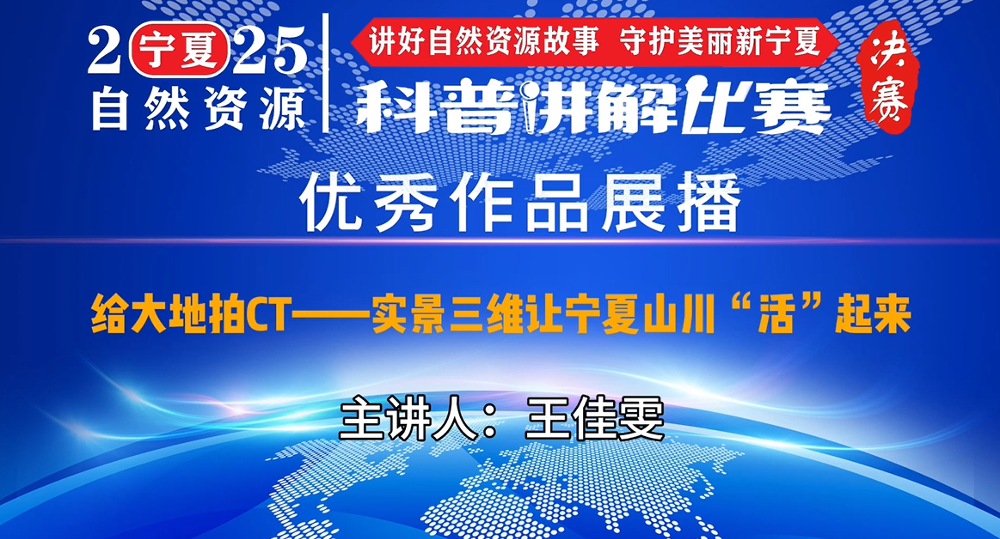 2宁夏25
自然资源

讲好自然资源故事 守护美丽新宁夏
科普讲解比赛

决赛

优秀作品展播

给大地拍CT——实景三维让宁夏山川“活”起来

主讲人：王佳雯